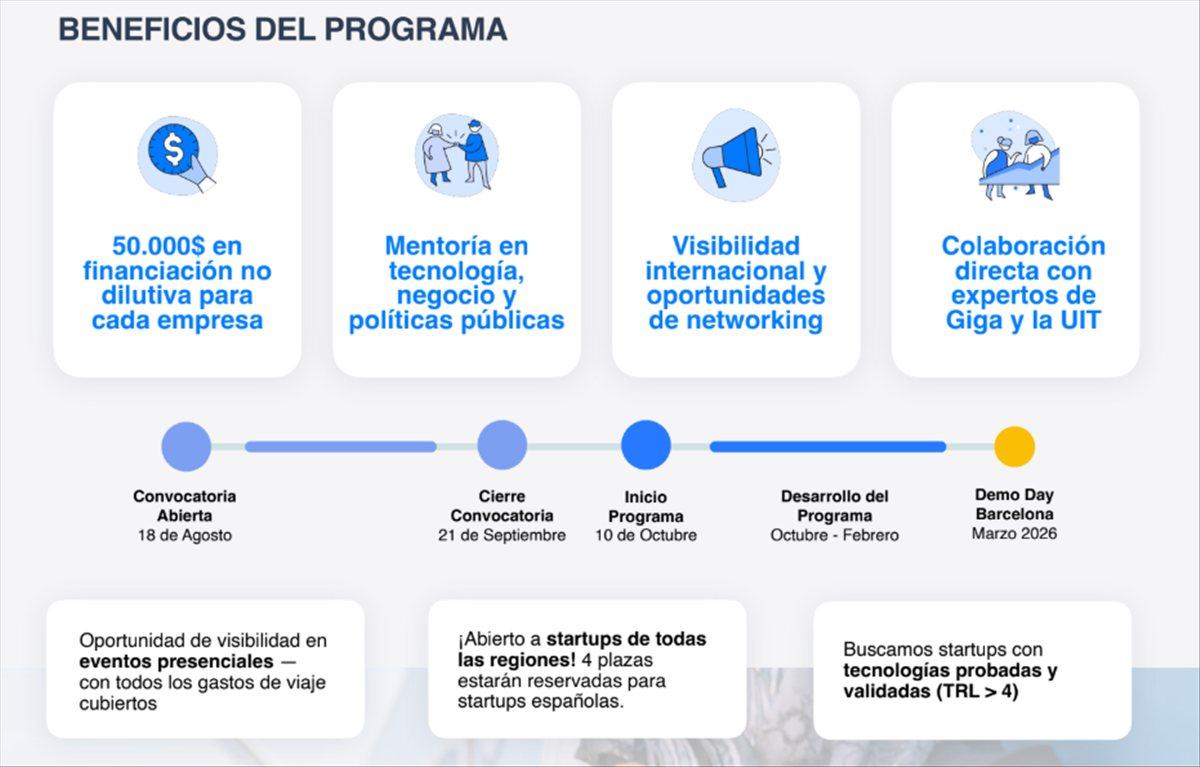 BENEFICIOS DEL PROGRAMA

50.000$ en financiación no dilutiva para cada empresa

Mentoría en tecnología, negocio y políticas públicas

Visibilidad internacional y oportunidades de networking

Colaboración directa con expertos de Giga y la UIT

Convocatoria Abierta
18 de Agosto

Cierre Convocatoria
21 de Septiembre

Inicio Programa
10 de Octubre

Desarrollo del Programa
Octubre - Febrero

Demo Day Barcelona
Marzo 2026

Oportunidad de visibilidad en eventos presenciales — con todos los gastos de viaje cubiertos

¡Abierto a startups de todas las regiones! 4 plazas estarán reservadas para startups españolas.

Buscamos startups con tecnologías probadas y validadas (TRL > 4)